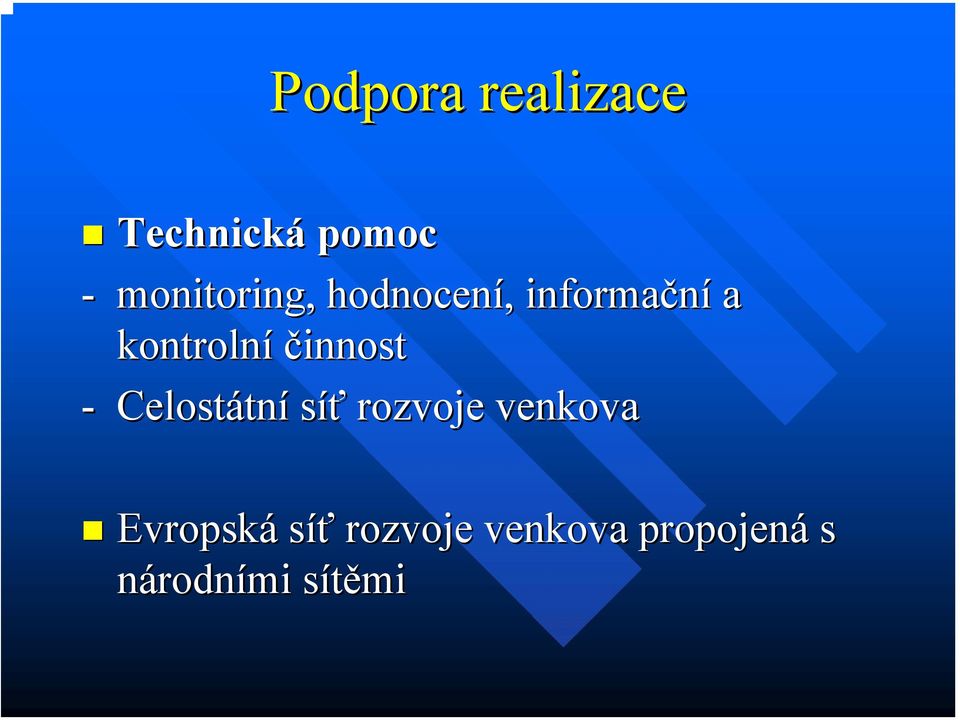 Podpora realizace

Technická pomoc

- monitoring, hodnocení, informační a kontrolní činnost

- Celostátní síť rozvoje venkova

Evropská síť rozvoje venkova propojená s národními sítěmi